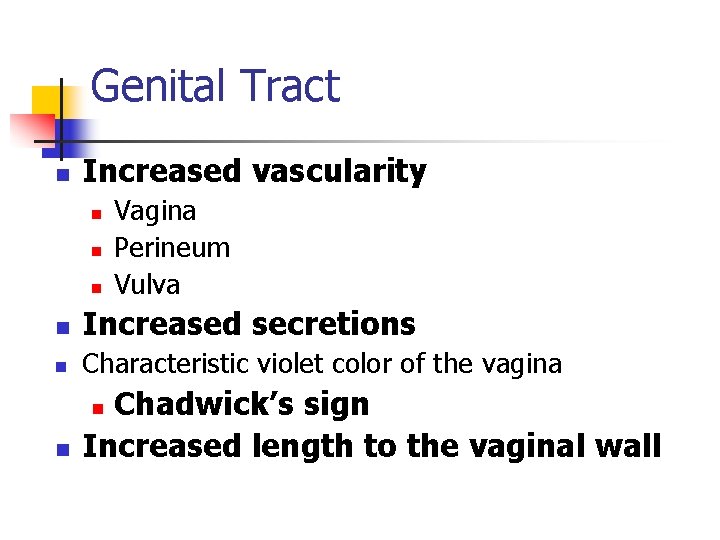 Genital Tract

- Increased vascularity
  - Vagina
  - Perineum
  - Vulva
- Increased secretions
- Characteristic violet color of the vagina
  - Chadwick's sign
- Increased length to the vaginal wall